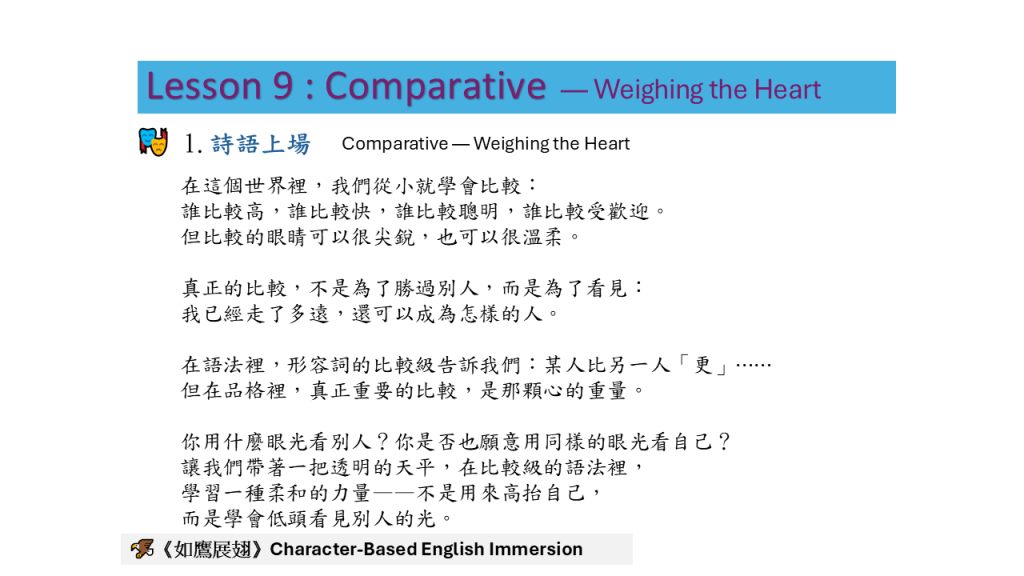 Lesson 9 : Comparative — Weighing the Heart

1. 詩語上場 Comparative — Weighing the Heart

在這個世界裡，我們從小就學會比較：
誰比較高，誰比較快，誰比較聰明，誰比較受歡迎。
但比較的眼睛可以很尖銳，也可以很溫柔。

真正的比較，不是為了勝過別人，而是為了看見：
我已經走了多遠，還可以成為怎樣的人。

在語法裡，形容詞的比較級告訴我們：某人比另一人「更」……
但在品格裡，真正重要的比較，是那顆心的重量。

你用什麼眼光看別人？你是否也願意用同樣的眼光看自己？
讓我們帶著一把透明的天平，在比較級的語法裡，
學習一種柔和的力量——不是用來高抬自己，
而是學會低頭看見別人的光。

《如鷹展翅》Character-Based English Immersion